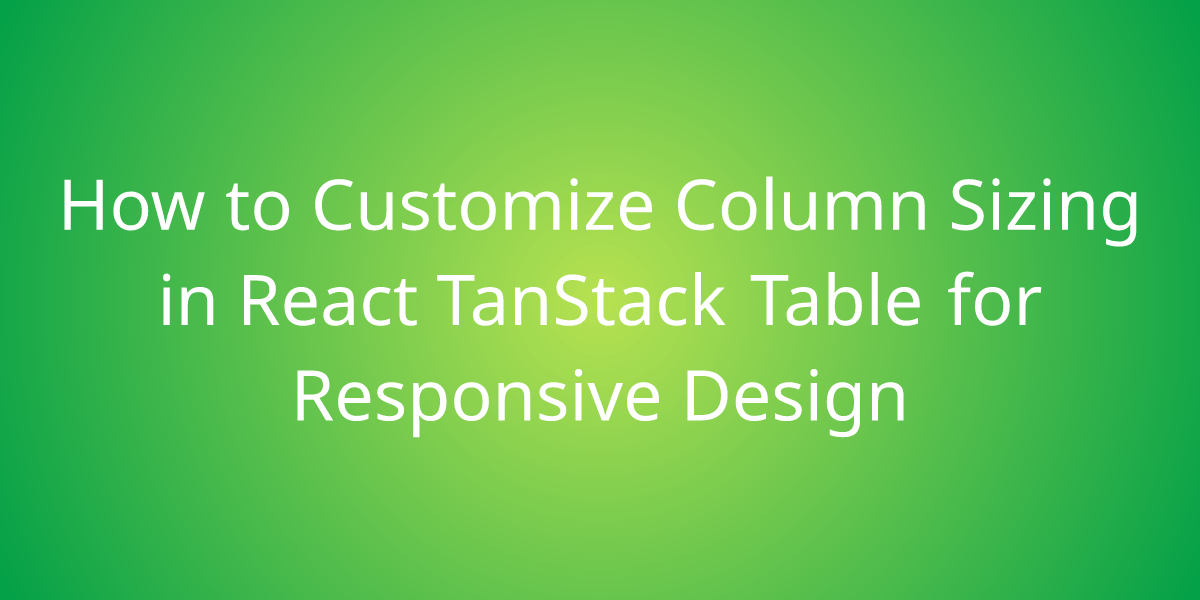 How to Customize Column Sizing in React TanStack Table for Responsive Design